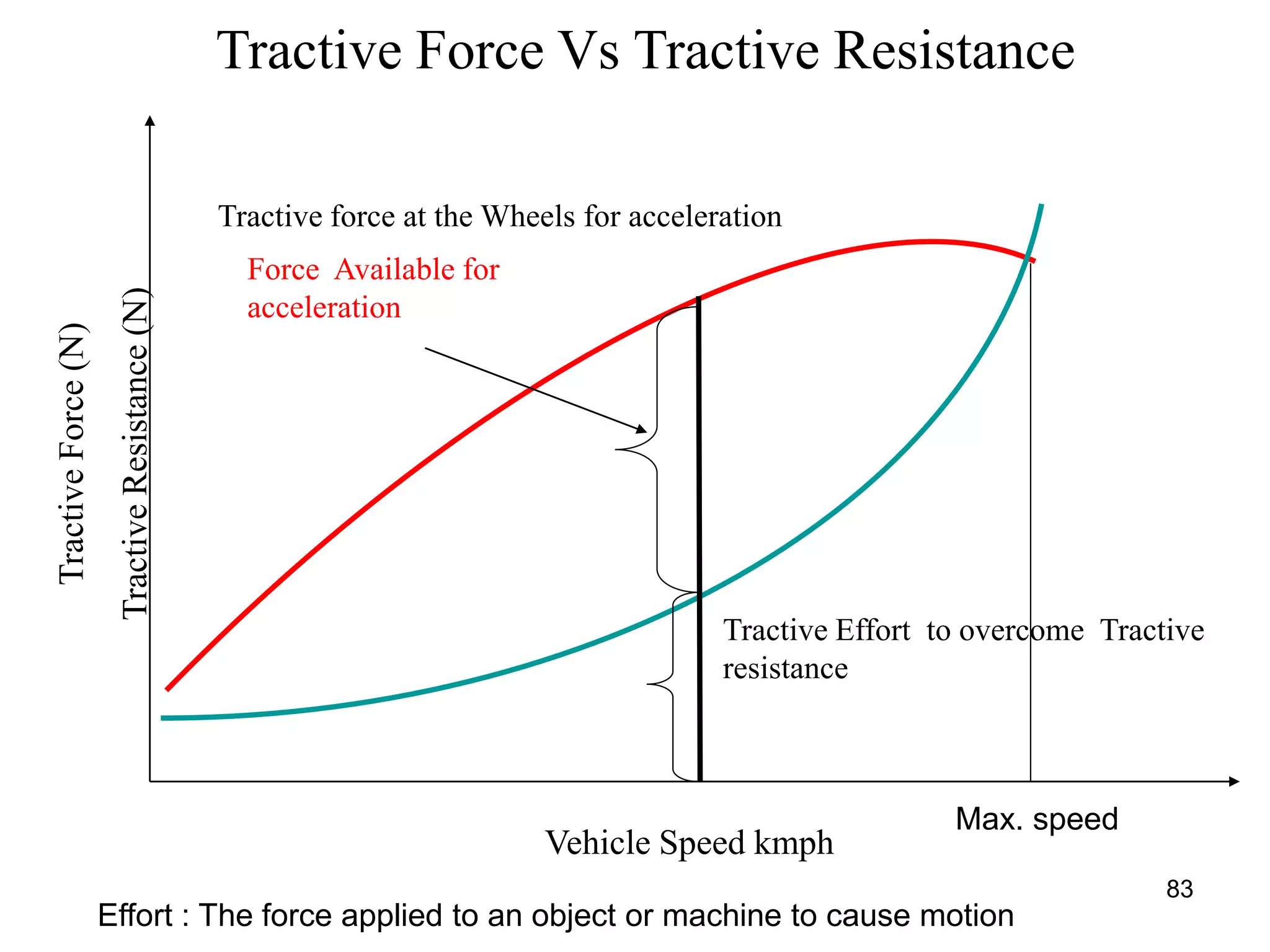 Tractive Force Vs Tractive Resistance

Tractive Force (N)

Tractive Resistance (N)

Tractive force at the Wheels for acceleration

Force Available for acceleration

Tractive Effort to overcome Tractive resistance

Max. speed

Vehicle Speed kmph

83

Effort : The force applied to an object or machine to cause motion